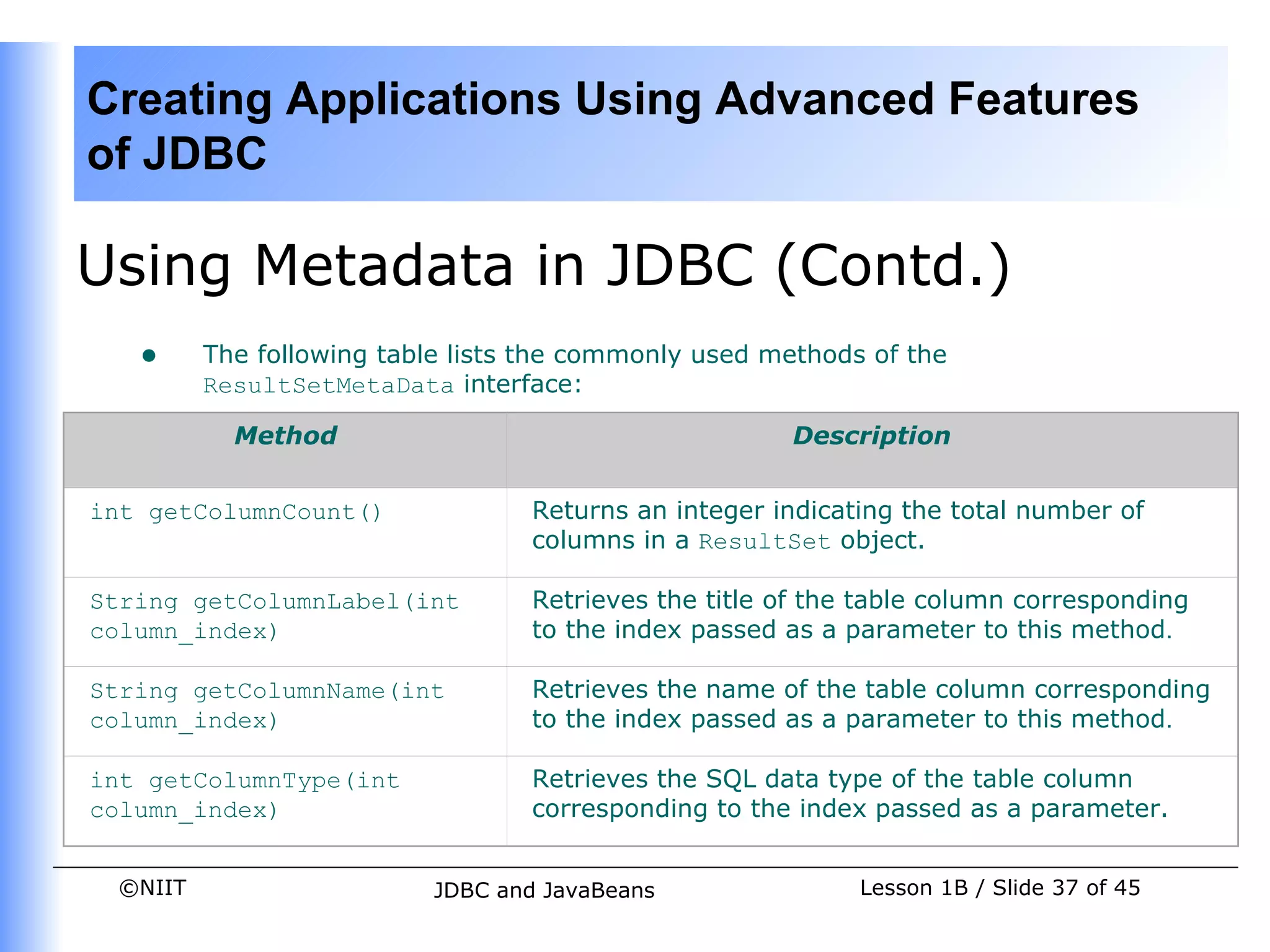 Creating Applications Using Advanced Features of JDBC

Using Metadata in JDBC (Contd.)

● The following table lists the commonly used methods of the ResultSetMetaData interface:

| Method | Description |
|---|---|
| int getColumnCount() | Returns an integer indicating the total number of columns in a ResultSet object. |
| String getColumnLabel(int column_index) | Retrieves the title of the table column corresponding to the index passed as a parameter to this method. |
| String getColumnName(int column_index) | Retrieves the name of the table column corresponding to the index passed as a parameter to this method. |
| int getColumnType(int column_index) | Retrieves the SQL data type of the table column corresponding to the index passed as a parameter. |

©NIIT JDBC and JavaBeans Lesson 1B / Slide 37 of 45